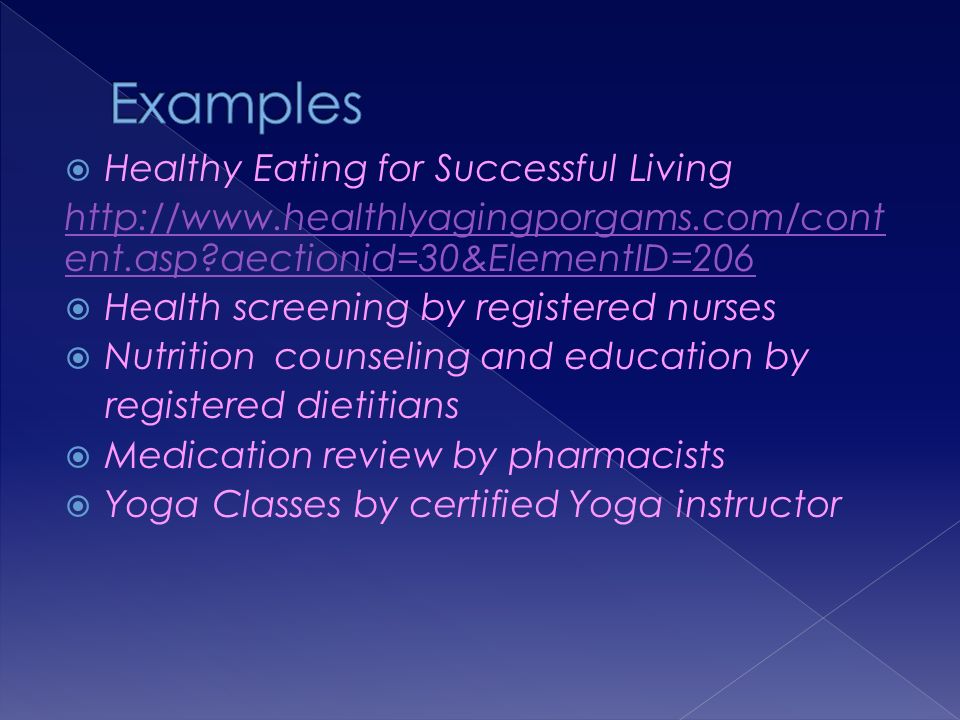 Examples

Healthy Eating for Successful Living
http://www.healthlyagingporgams.com/content.asp?aectionid=30&ElementID=206

Health screening by registered nurses

Nutrition  counseling and education by registered dietitians

Medication review by pharmacists

Yoga Classes by certified Yoga instructor